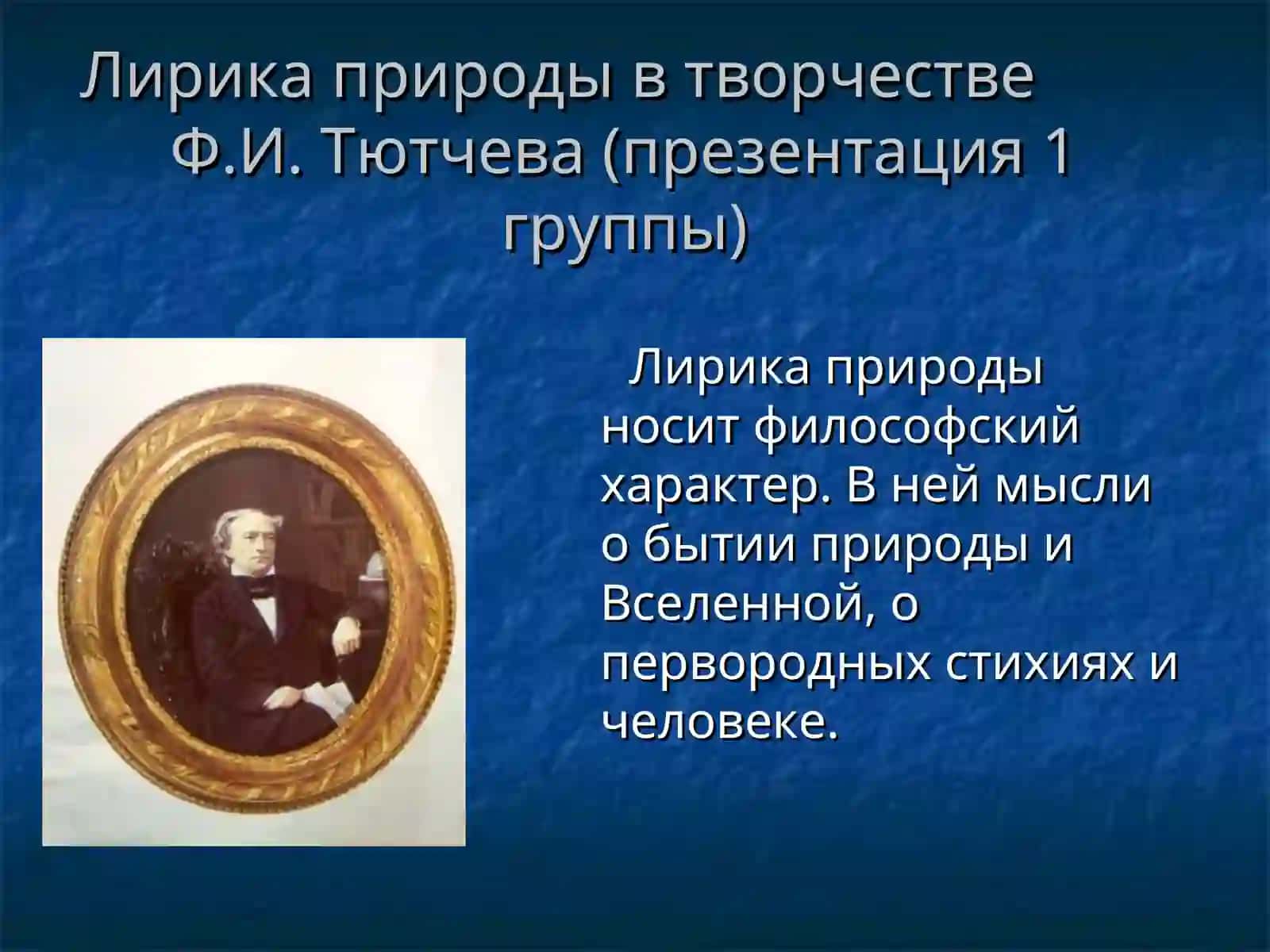 Лирика природы в творчестве Ф.И. Тютчева (презентация 1 группы)

Лирика природы носит философский характер. В ней мысли о бытии природы и Вселенной, о первородных стихиях и человеке.